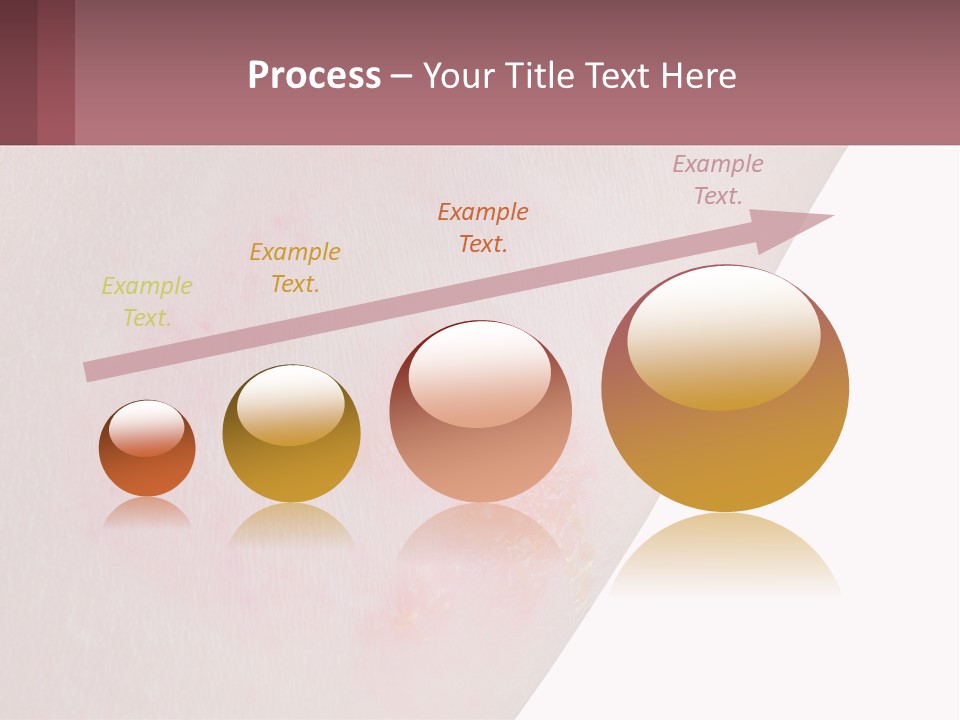 Process – Your Title Text Here

Example Text.

Example Text.

Example Text.

Example Text.